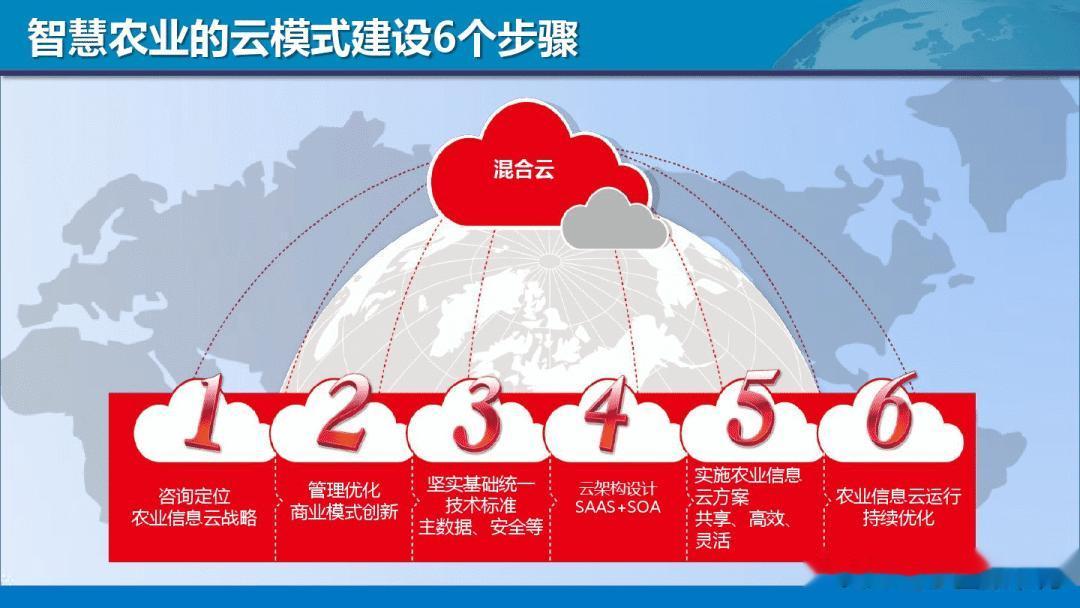 智慧农业的云模式建设6个步骤

混合云

1
咨询定位
农业信息云战略

2
管理优化
商业模式创新

3
坚实基础统一
技术标准
主数据、安全等

4
云架构设计
SAAS+SOA

5
实施农业信息
云方案
共享、高效、
灵活

6
农业信息云运行
持续优化